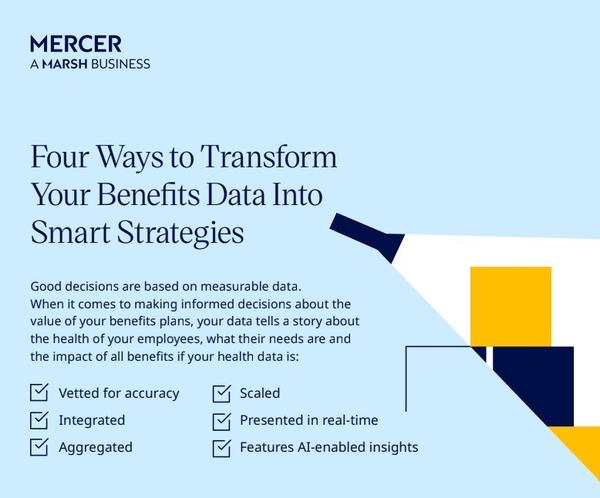 MERCER
A MARSH BUSINESS

Four Ways to Transform Your Benefits Data Into Smart Strategies

Good decisions are based on measurable data. When it comes to making informed decisions about the value of your benefits plans, your data tells a story about the health of your employees, what their needs are and the impact of all benefits if your health data is:

Vetted for accuracy
Integrated
Aggregated

Scaled
Presented in real-time
Features AI-enabled insights